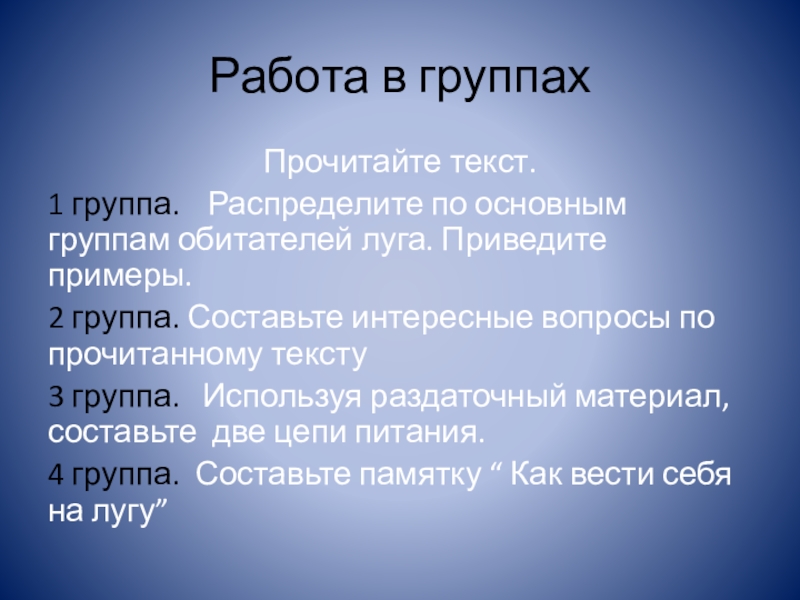 Работа в группах

Прочитайте текст.

1 группа. Распределите по основным группам обитателей луга. Приведите примеры.

2 группа. Составьте интересные вопросы по прочитанному тексту

3 группа. Используя раздаточный материал, составьте две цепи питания.

4 группа. Составьте памятку “ Как вести себя на лугу”